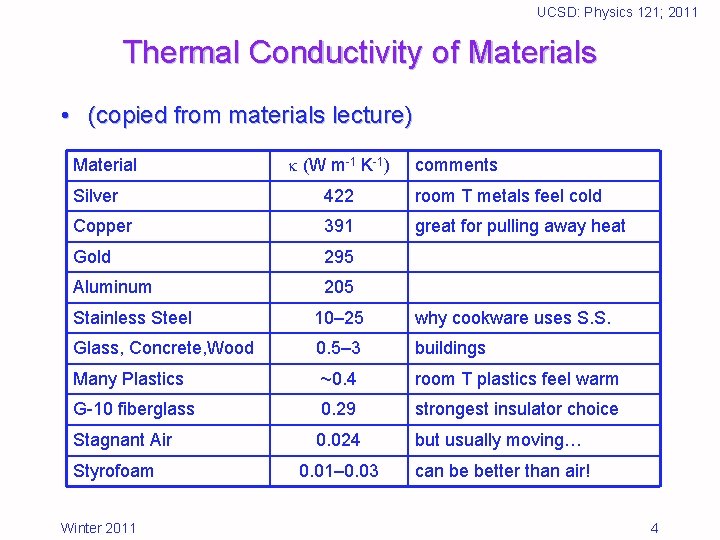 UCSD: Physics 121; 2011

Thermal Conductivity of Materials

• (copied from materials lecture)

| Material | $\kappa$ (W m$^{-1}$ K$^{-1}$) | comments |
|---|---|---|
| Silver | 422 | room T metals feel cold |
| Copper | 391 | great for pulling away heat |
| Gold | 295 | |
| Aluminum | 205 | |
| Stainless Steel | 10–25 | why cookware uses S.S. |
| Glass, Concrete,Wood | 0.5–3 | buildings |
| Many Plastics | ~0.4 | room T plastics feel warm |
| G-10 fiberglass | 0.29 | strongest insulator choice |
| Stagnant Air | 0.024 | but usually moving… |
| Styrofoam | 0.01–0.03 | can be better than air! |

Winter 2011

4